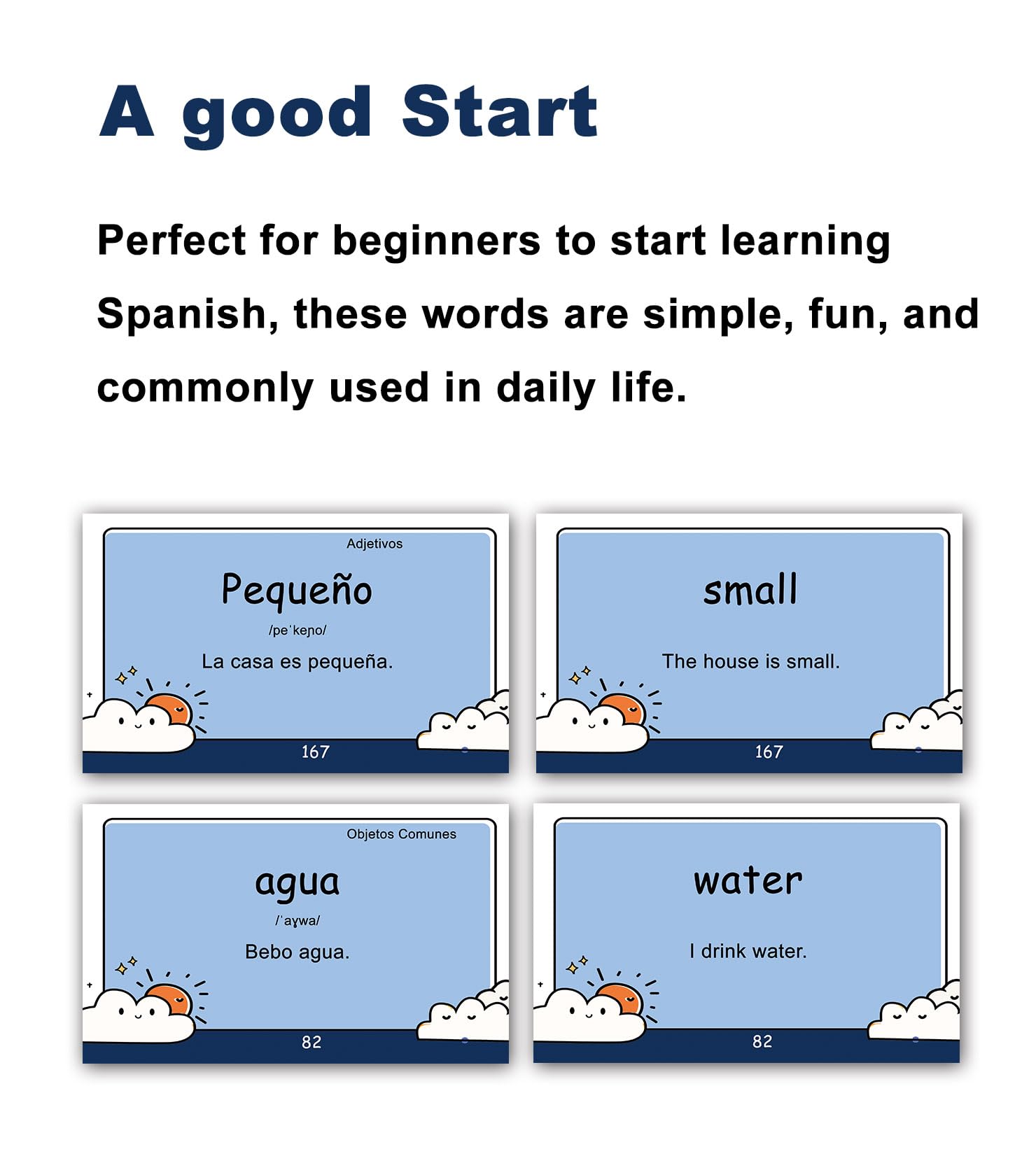 A good Start

Perfect for beginners to start learning Spanish, these words are simple, fun, and commonly used in daily life.

Adjetivos

Pequeño

/peˈkeɲo/

La casa es pequeña.

167

small

The house is small.

167

Objetos Comunes

agua

/ˈaɣwa/

Bebo agua.

82

water

I drink water.

82